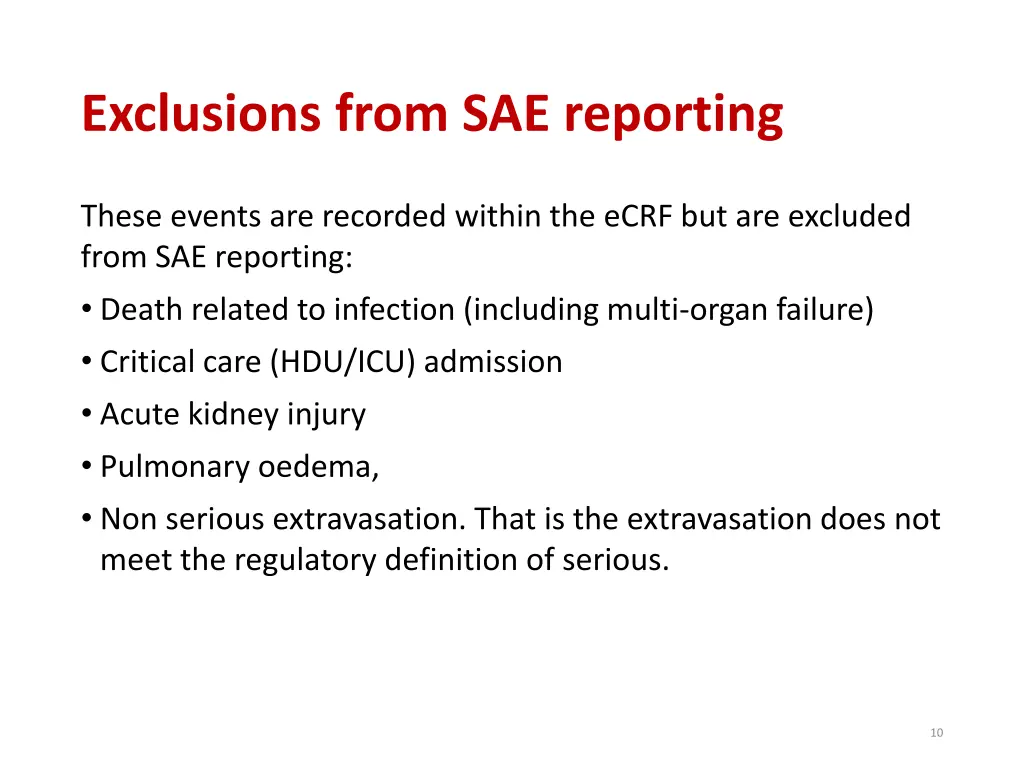 Exclusions from SAE reporting

These events are recorded within the eCRF but are excluded from SAE reporting:

• Death related to infection (including multi-organ failure)
• Critical care (HDU/ICU) admission
• Acute kidney injury
• Pulmonary oedema,
• Non serious extravasation. That is the extravasation does not meet the regulatory definition of serious.

10